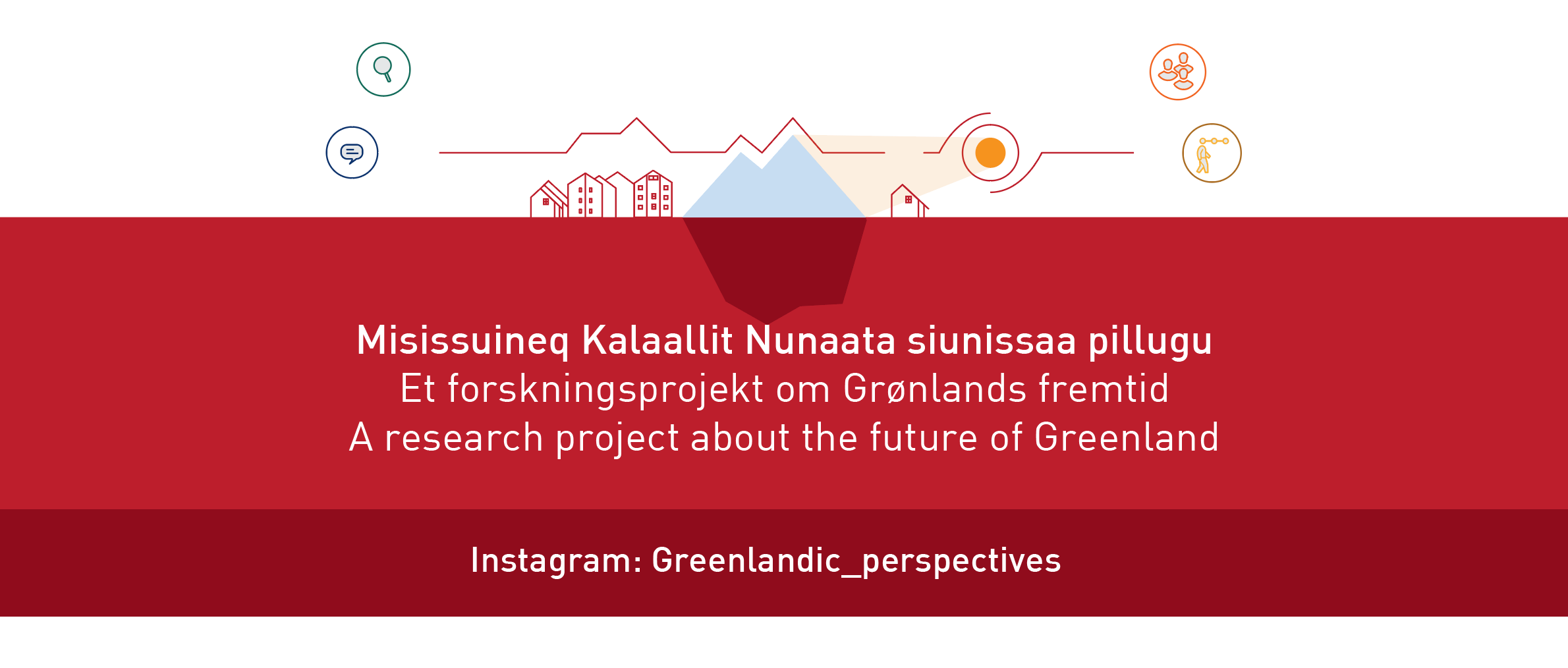 Misissuineq Kalaallit Nunaata siunissaa pillugu
Et forskningsprojekt om Grønlands fremtid
A research project about the future of Greenland

Instagram: Greenlandic_perspectives